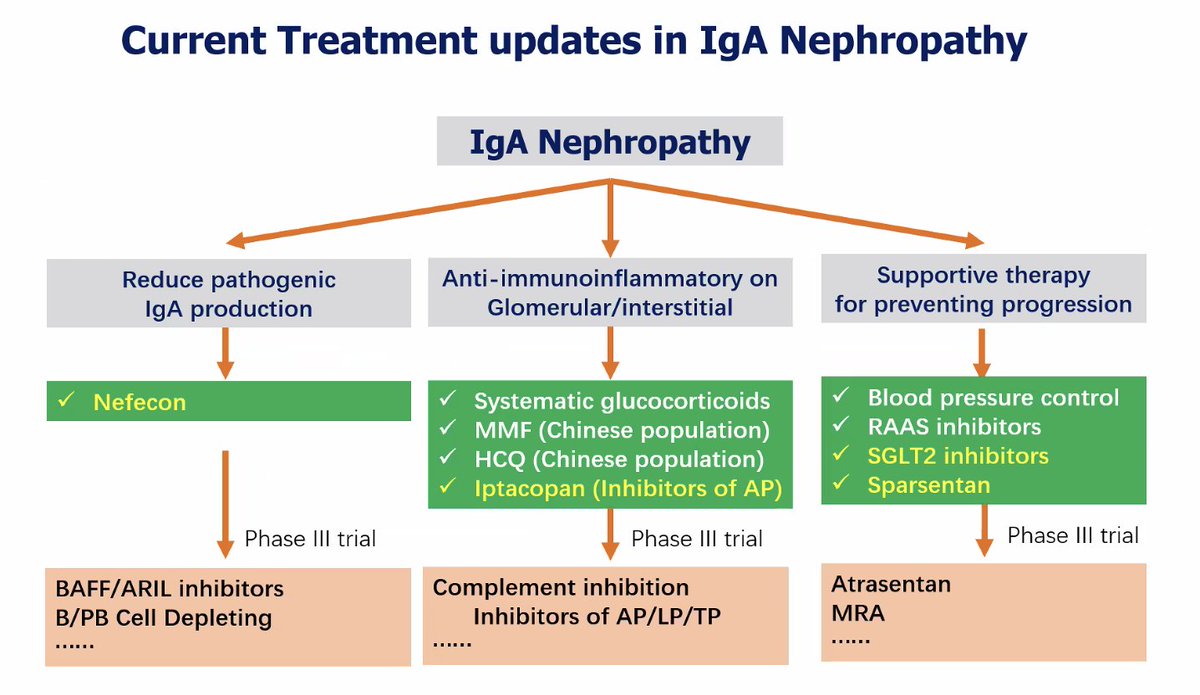 Current Treatment updates in IgA Nephropathy

IgA Nephropathy

Reduce pathogenic IgA production

✓ Nefecon

Phase III trial

BAFF/ARIL inhibitors
B/PB Cell Depleting
......

Anti-immunoinflammatory on Glomerular/interstitial

✓ Systematic glucocorticoids
✓ MMF (Chinese population)
✓ HCQ (Chinese population)
✓ Iptacopan (Inhibitors of AP)

Phase III trial

Complement inhibition
Inhibitors of AP/LP/TP
......

Supportive therapy for preventing progression

✓ Blood pressure control
✓ RAAS inhibitors
✓ SGLT2 inhibitors
✓ Sparsentan

Phase III trial

Atrasentan
MRA
......